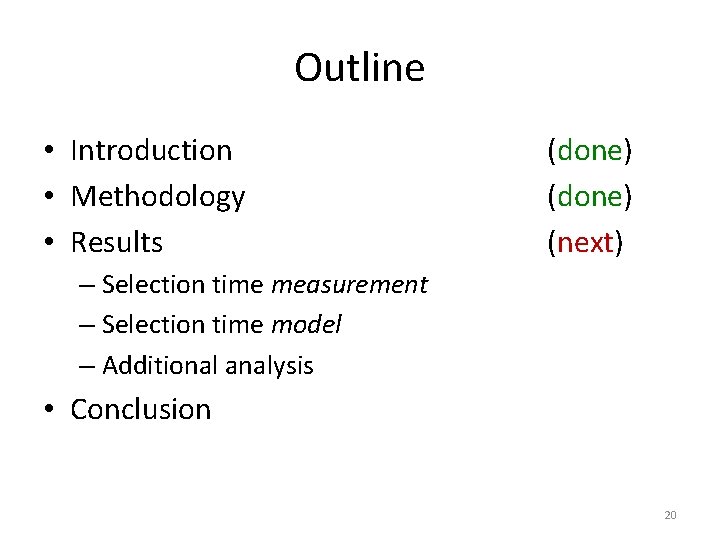 Outline

• Introduction (done)
• Methodology (done)
• Results (next)
– Selection time measurement
– Selection time model
– Additional analysis
• Conclusion

20